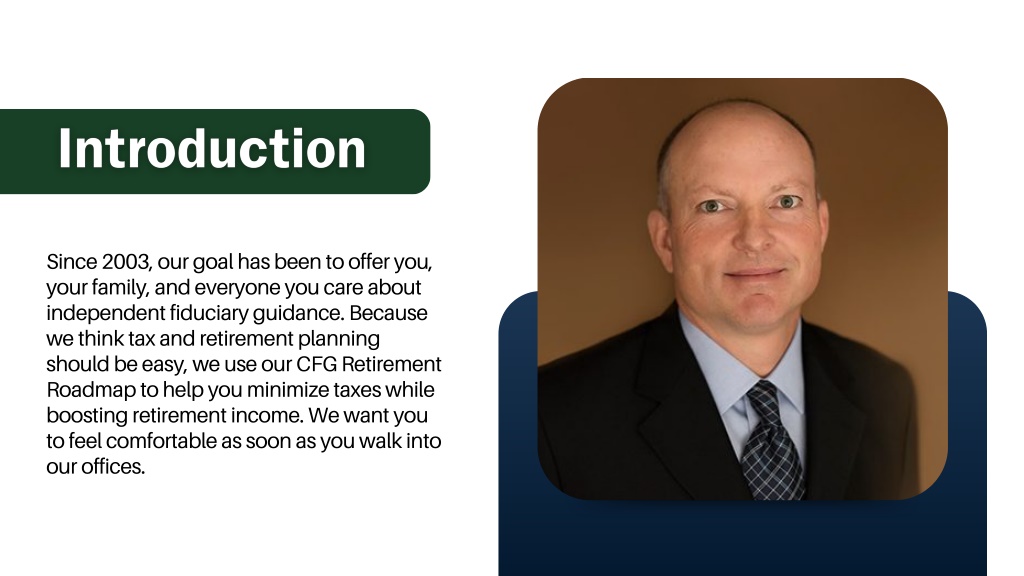 Introduction

Since 2003, our goal has been to offer you, your family, and everyone you care about independent fiduciary guidance. Because we think tax and retirement planning should be easy, we use our CFG Retirement Roadmap to help you minimize taxes while boosting retirement income. We want you to feel comfortable as soon as you walk into our offices.